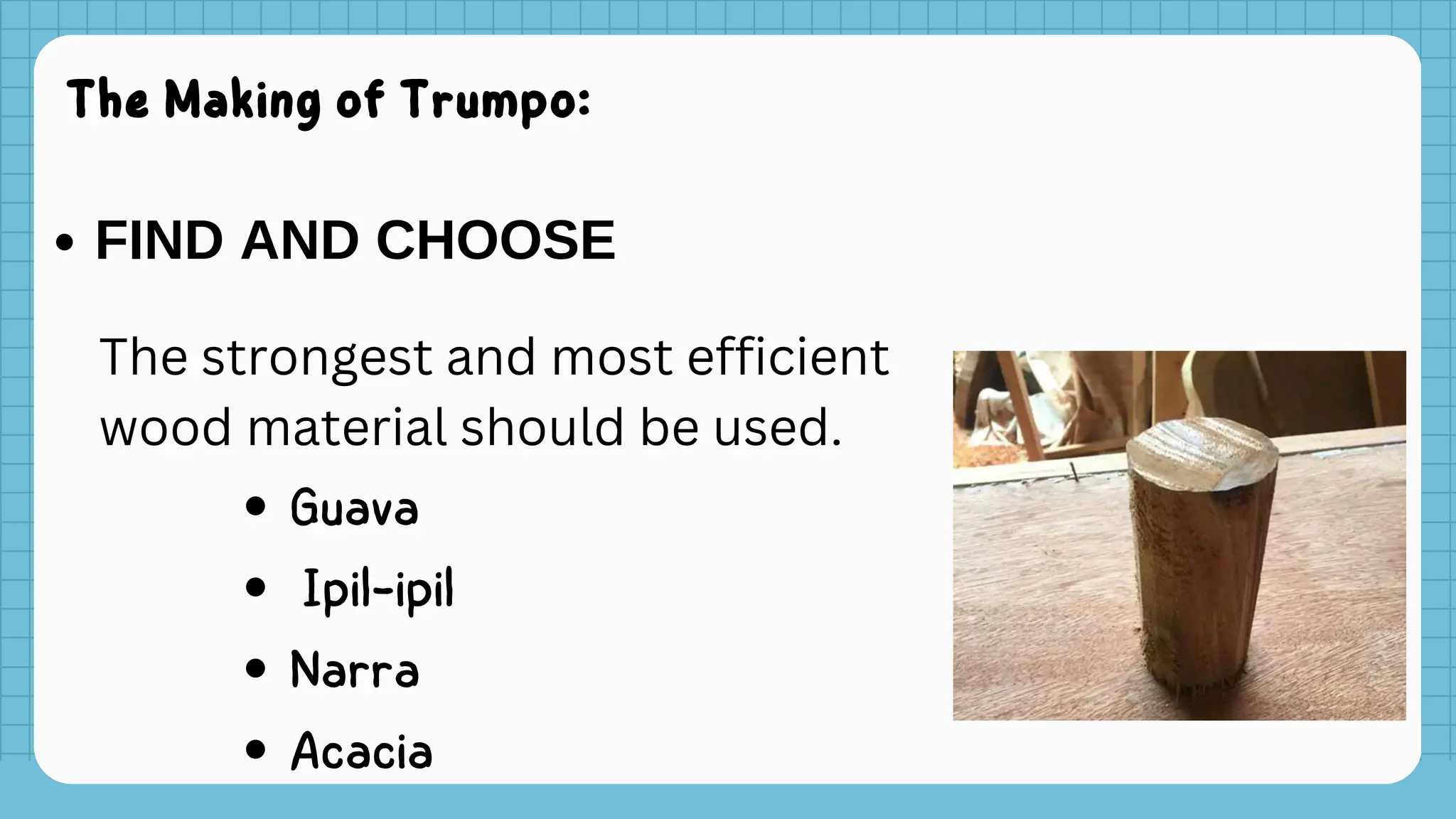 The Making of Trumpo:

• FIND AND CHOOSE

The strongest and most efficient wood material should be used.

• Guava
• Ipil-ipil
• Narra
• Acacia